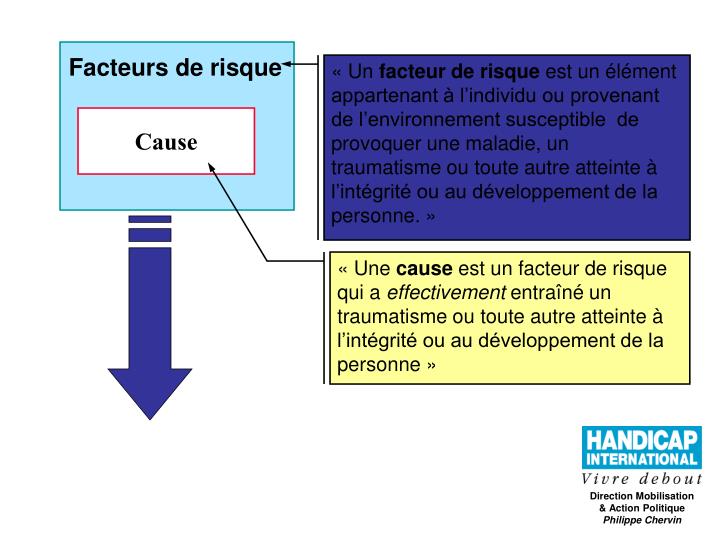 Facteurs de risque

Cause

« Un facteur de risque est un élément appartenant à l'individu ou provenant de l'environnement susceptible de provoquer une maladie, un traumatisme ou toute autre atteinte à l'intégrité ou au développement de la personne. »

« Une cause est un facteur de risque qui a effectivement entraîné un traumatisme ou toute autre atteinte à l'intégrité ou au développement de la personne »

HANDICAP INTERNATIONAL
Vivre debout

Direction Mobilisation & Action Politique
Philippe Chervin